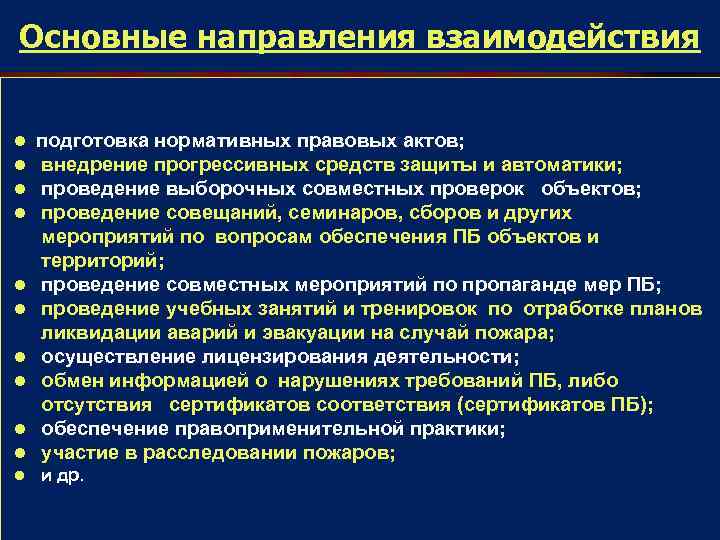 Основные направления взаимодействия

● подготовка нормативных правовых актов;
● внедрение прогрессивных средств защиты и автоматики;
● проведение выборочных совместных проверок объектов;
● проведение совещаний, семинаров, сборов и других мероприятий по вопросам обеспечения ПБ объектов и территорий;
● проведение совместных мероприятий по пропаганде мер ПБ;
● проведение учебных занятий и тренировок по отработке планов ликвидации аварий и эвакуации на случай пожара;
● осуществление лицензирования деятельности;
● обмен информацией о нарушениях требований ПБ, либо отсутствия сертификатов соответствия (сертификатов ПБ);
● обеспечение правоприменительной практики;
● участие в расследовании пожаров;
● и др.